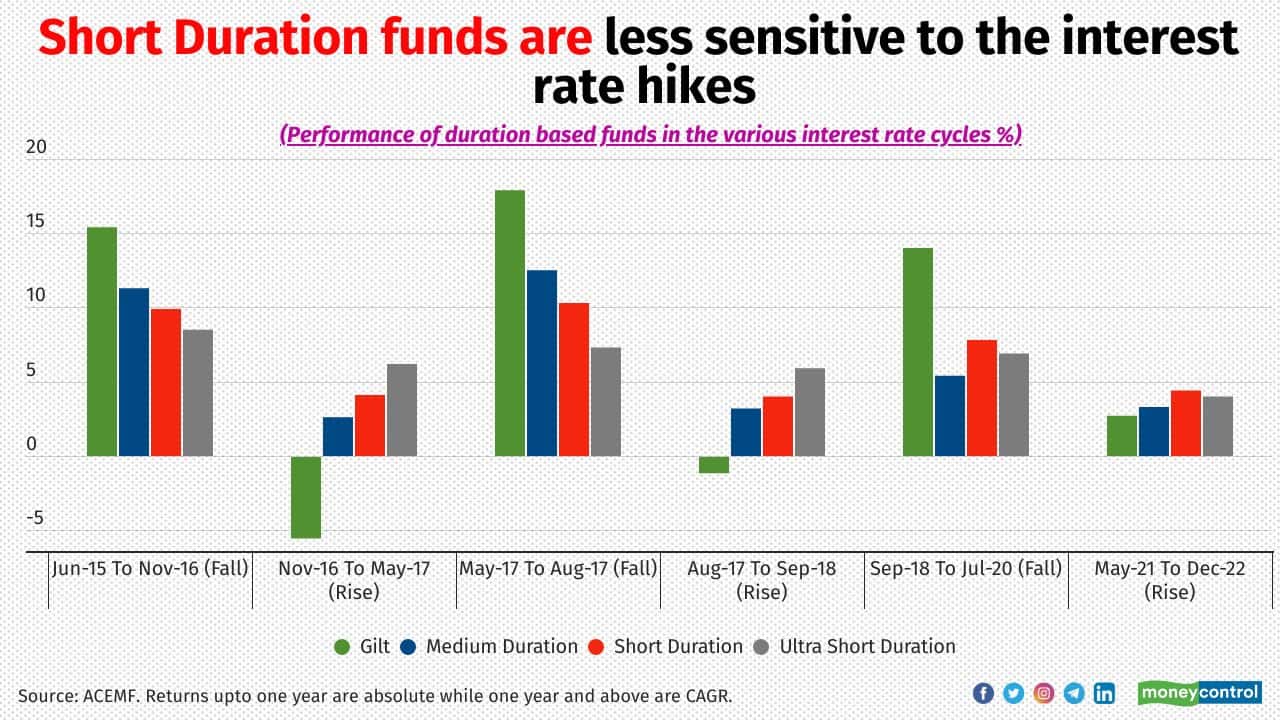 Short Duration funds are less sensitive to the interest rate hikes

(Performance of duration based funds in the various interest rate cycles %)

20
15
10
5
0
-5

Jun-15 To Nov-16 (Fall)
Nov-16 To May-17 (Rise)
May-17 To Aug-17 (Fall)
Aug-17 To Sep-18 (Rise)
Sep-18 To Jul-20 (Fall)
May-21 To Dec-22 (Rise)

Gilt
Medium Duration
Short Duration
Ultra Short Duration

Source: ACEMF. Returns upto one year are absolute while one year and above are CAGR.

moneycontrol